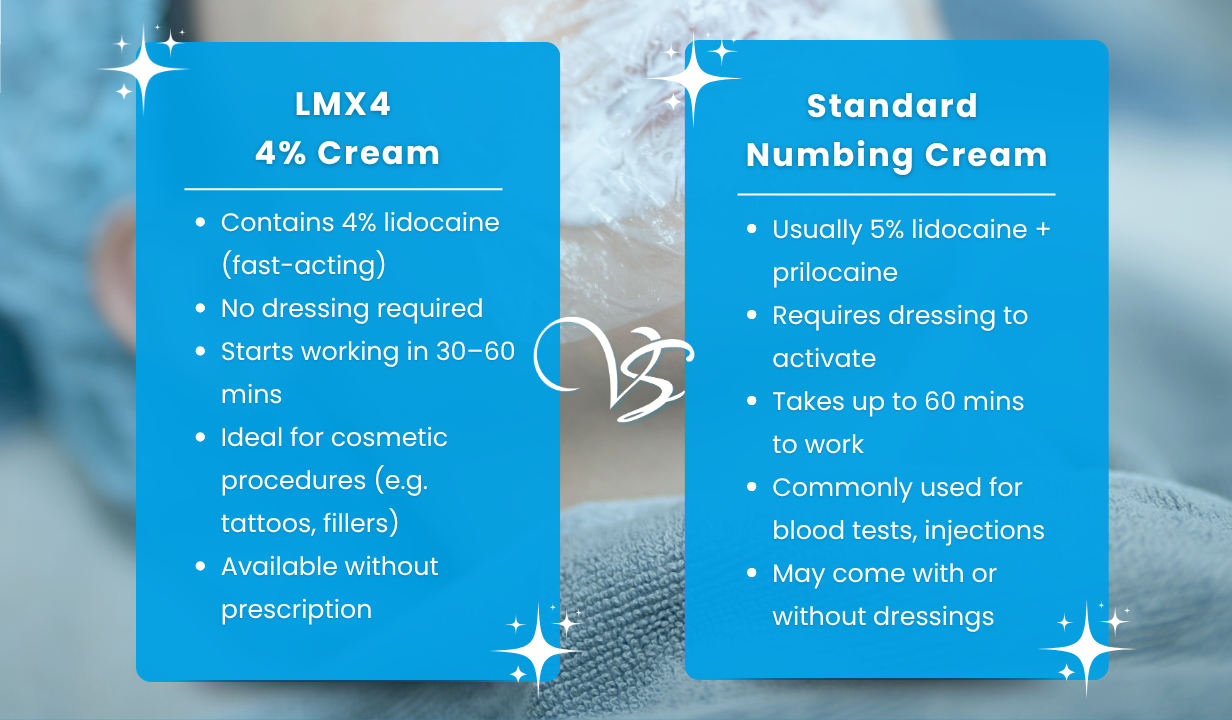 LMX4
4% Cream

- Contains 4% lidocaine (fast-acting)
- No dressing required
- Starts working in 30–60 mins
- Ideal for cosmetic procedures (e.g. tattoos, fillers)
- Available without prescription

VS

Standard
Numbing Cream

- Usually 5% lidocaine + prilocaine
- Requires dressing to activate
- Takes up to 60 mins to work
- Commonly used for blood tests, injections
- May come with or without dressings